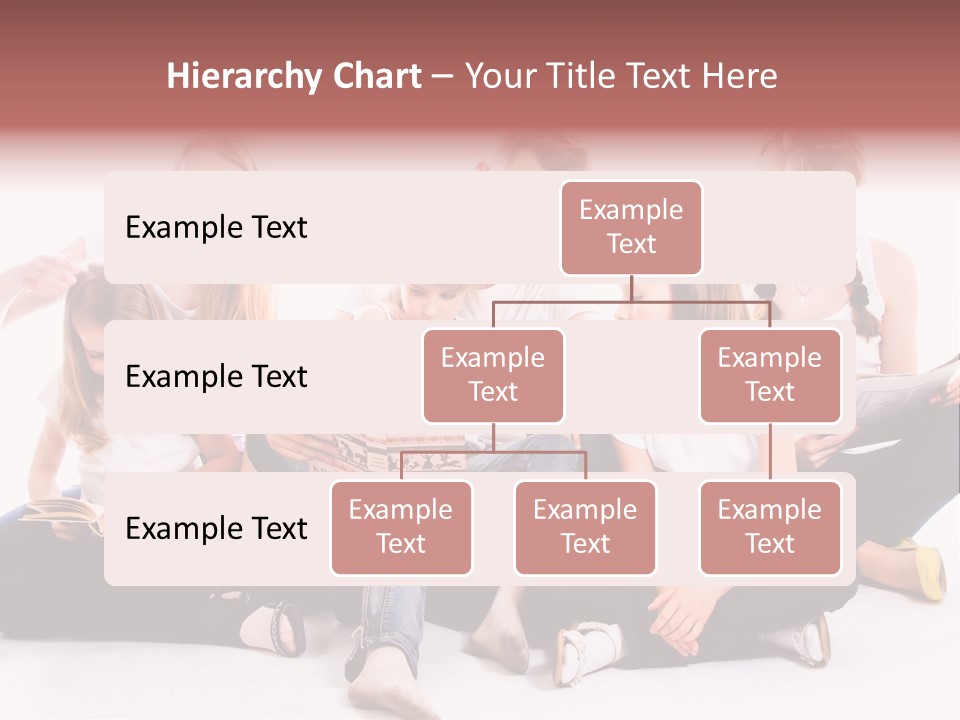 Hierarchy Chart – Your Title Text Here

Example Text

Example Text

Example Text

Example Text

Example Text

Example Text

Example Text

Example Text

Example Text